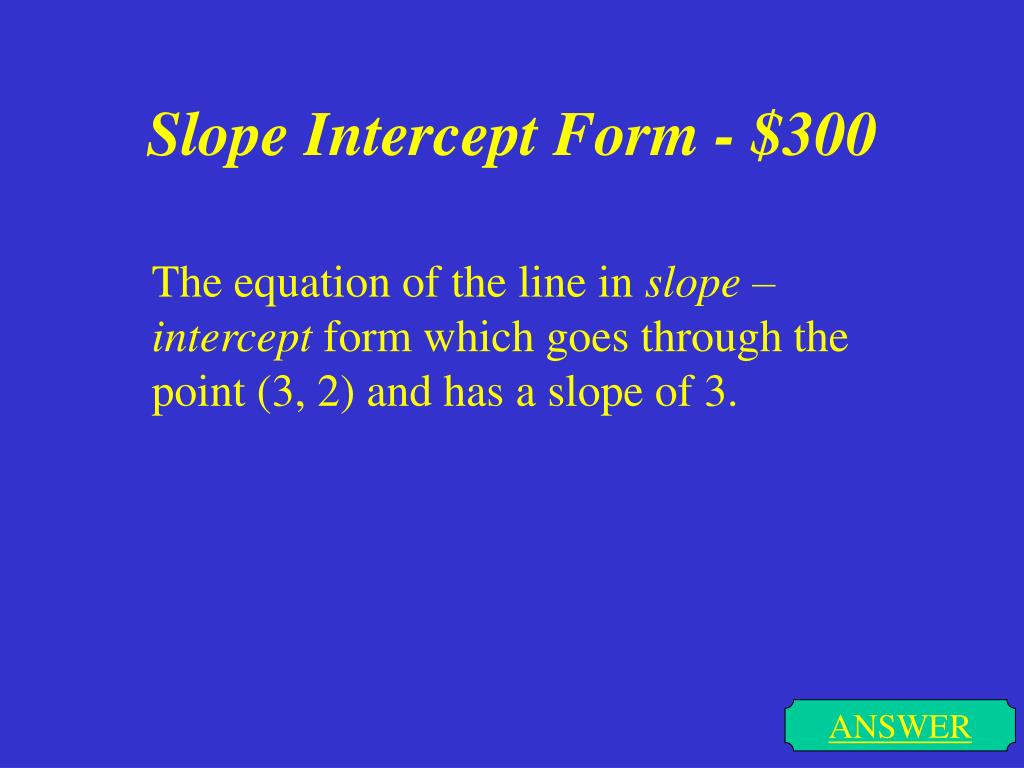 Slope Intercept Form - \$300

The equation of the line in slope – intercept form which goes through the point (3, 2) and has a slope of 3.

ANSWER